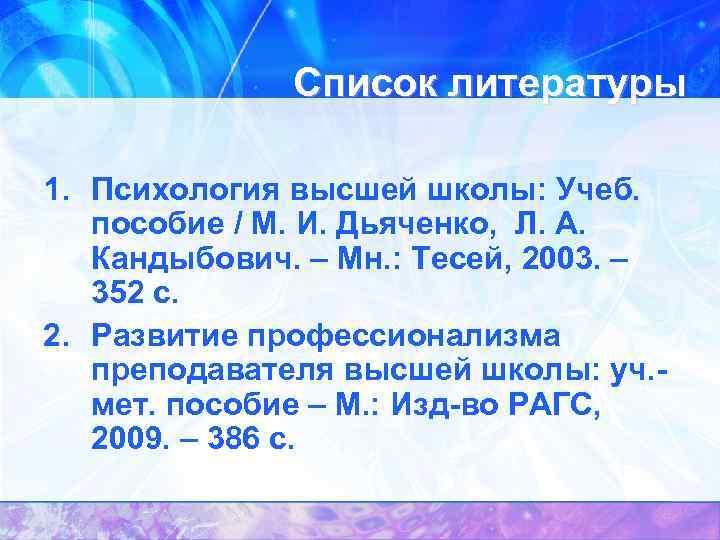 Список литературы

1. Психология высшей школы: Учеб. пособие / М. И. Дьяченко, Л. А. Кандыбович. – Мн.: Тесей, 2003. – 352 с.

2. Развитие профессионализма преподавателя высшей школы: уч.-мет. пособие – М.: Изд-во РАГС, 2009. – 386 с.